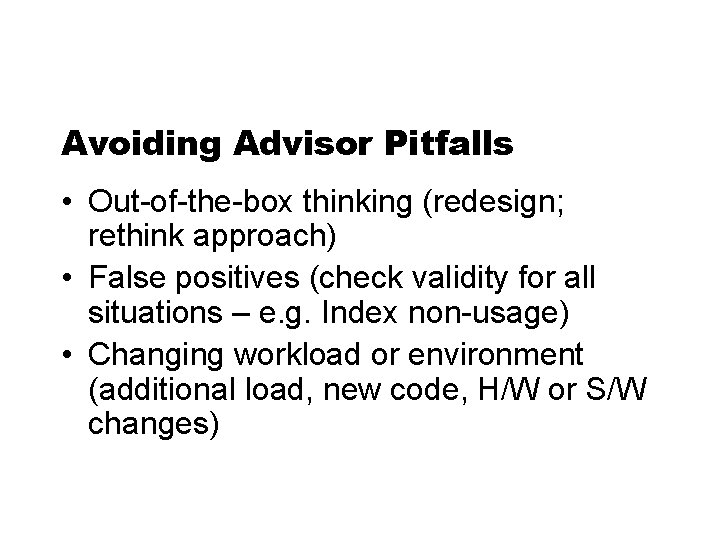 Avoiding Advisor Pitfalls

• Out-of-the-box thinking (redesign; rethink approach)
• False positives (check validity for all situations – e.g. Index non-usage)
• Changing workload or environment (additional load, new code, H/W or S/W changes)